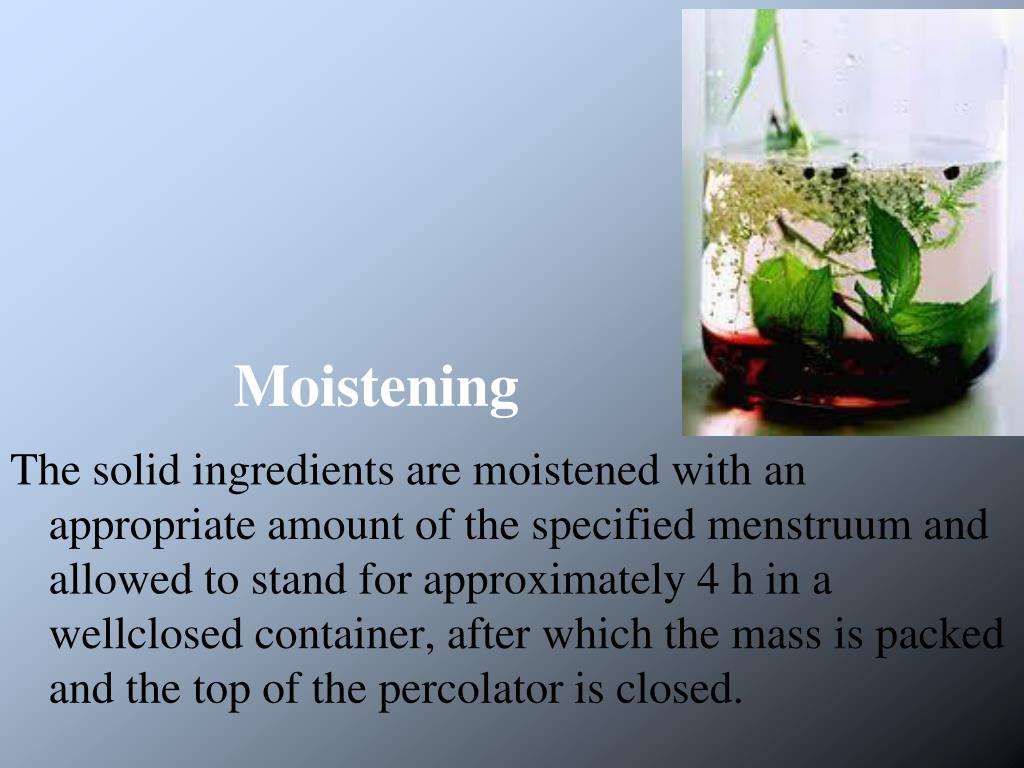 Moistening

The solid ingredients are moistened with an appropriate amount of the specified menstruum and allowed to stand for approximately 4 h in a wellclosed container, after which the mass is packed and the top of the percolator is closed.